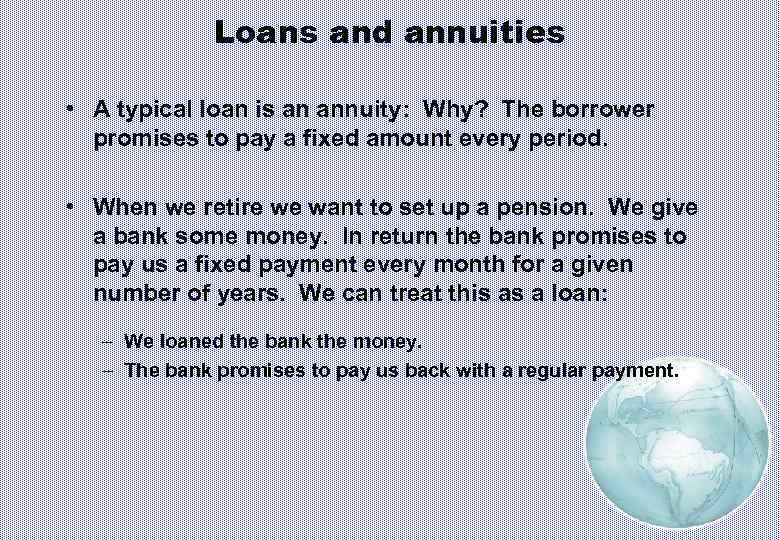 Loans and annuities

• A typical loan is an annuity: Why? The borrower promises to pay a fixed amount every period.

• When we retire we want to set up a pension. We give a bank some money. In return the bank promises to pay us a fixed payment every month for a given number of years. We can treat this as a loan:

– We loaned the bank the money.
– The bank promises to pay us back with a regular payment.